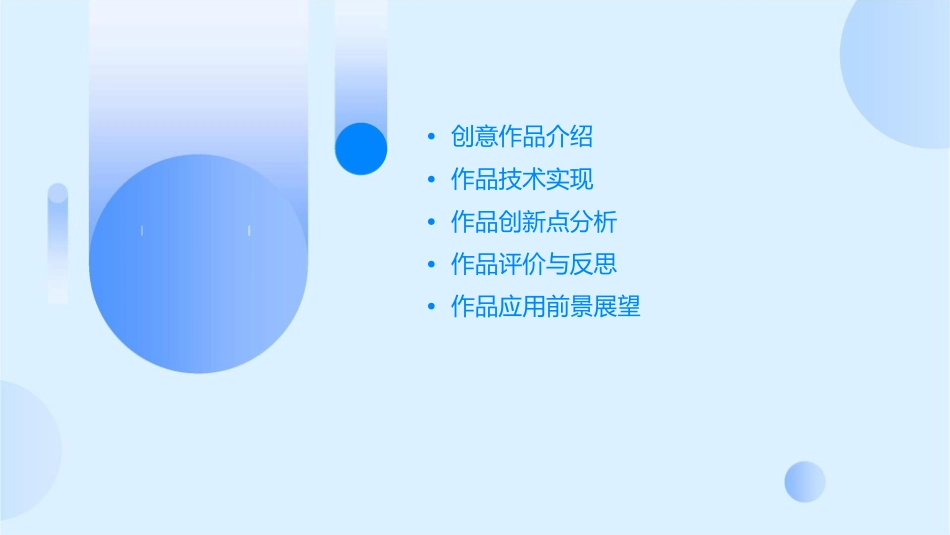 • 创意作品介绍
• 作品技术实现
• 作品创新点分析
• 作品评价与反思
• 作品应用前景展望